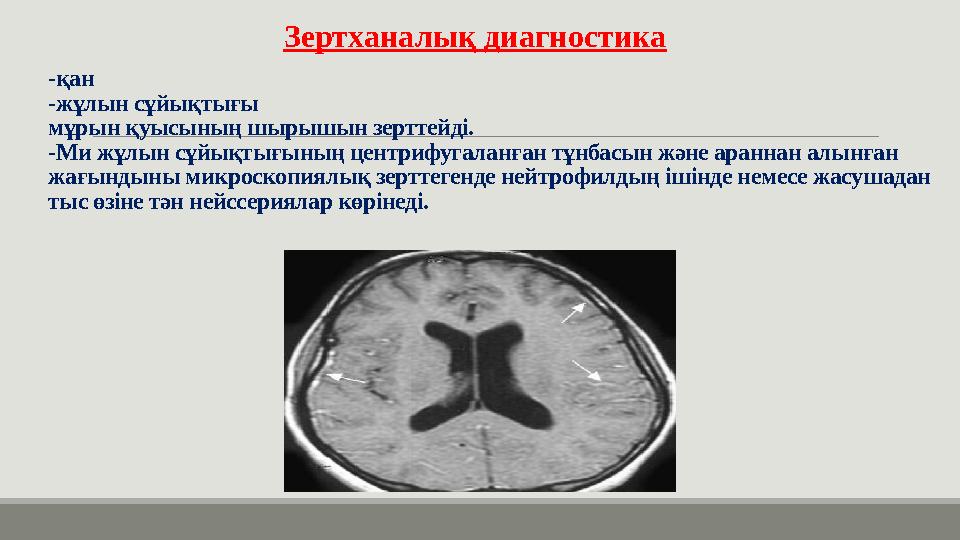 Зертханалық диагностика

-қан
-жұлын сұйықтығы
мұрын қуысының шырышын зерттейді.
-Ми жұлын сұйықтығының центрифугаланған тұнбасын және араннан алынған жағындыны микроскопиялық зерттегенде нейтрофилдың ішінде немесе жасушадан тыс өзіне тән нейссериялар көрінеді.